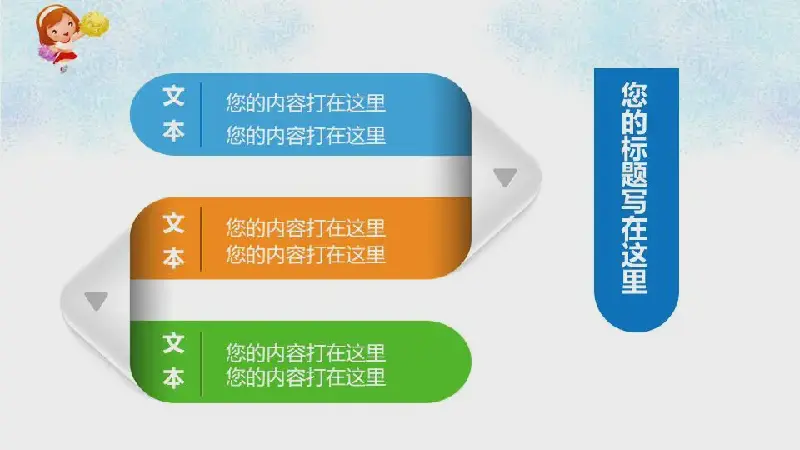 文本

您的内容打在这里
您的内容打在这里

文本

您的内容打在这里
您的内容打在这里

文本

您的内容打在这里
您的内容打在这里

您的标题写在这里